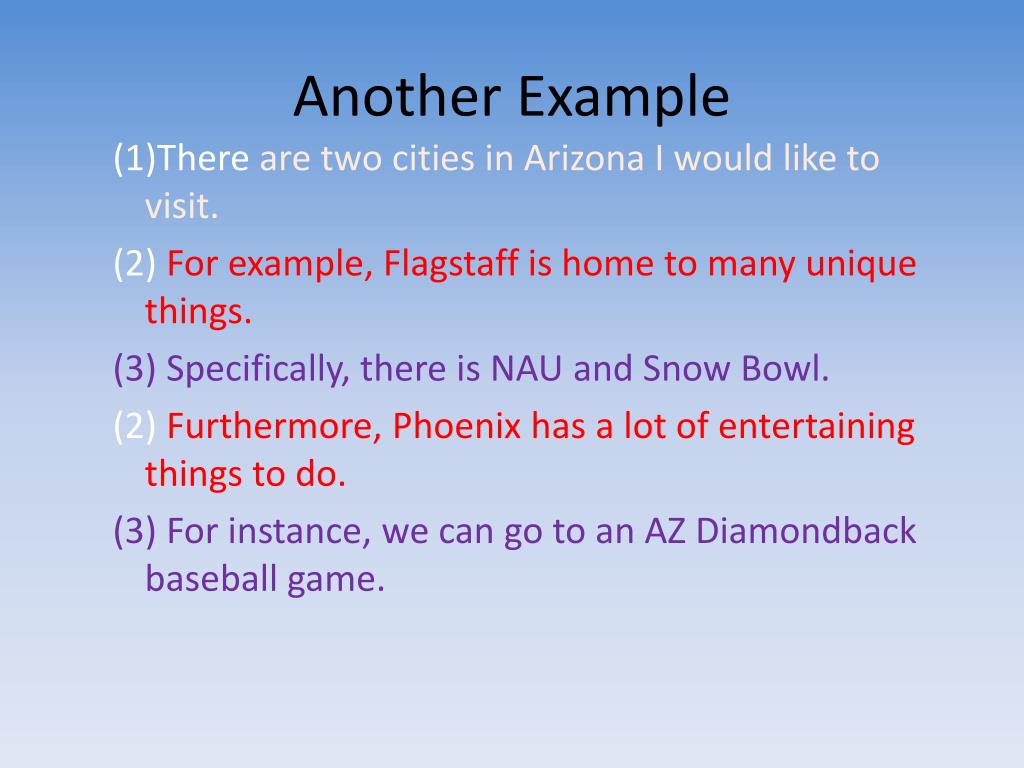 Another Example

(1)There are two cities in Arizona I would like to visit.

(2) For example, Flagstaff is home to many unique things.

(3) Specifically, there is NAU and Snow Bowl.

(2) Furthermore, Phoenix has a lot of entertaining things to do.

(3) For instance, we can go to an AZ Diamondback baseball game.